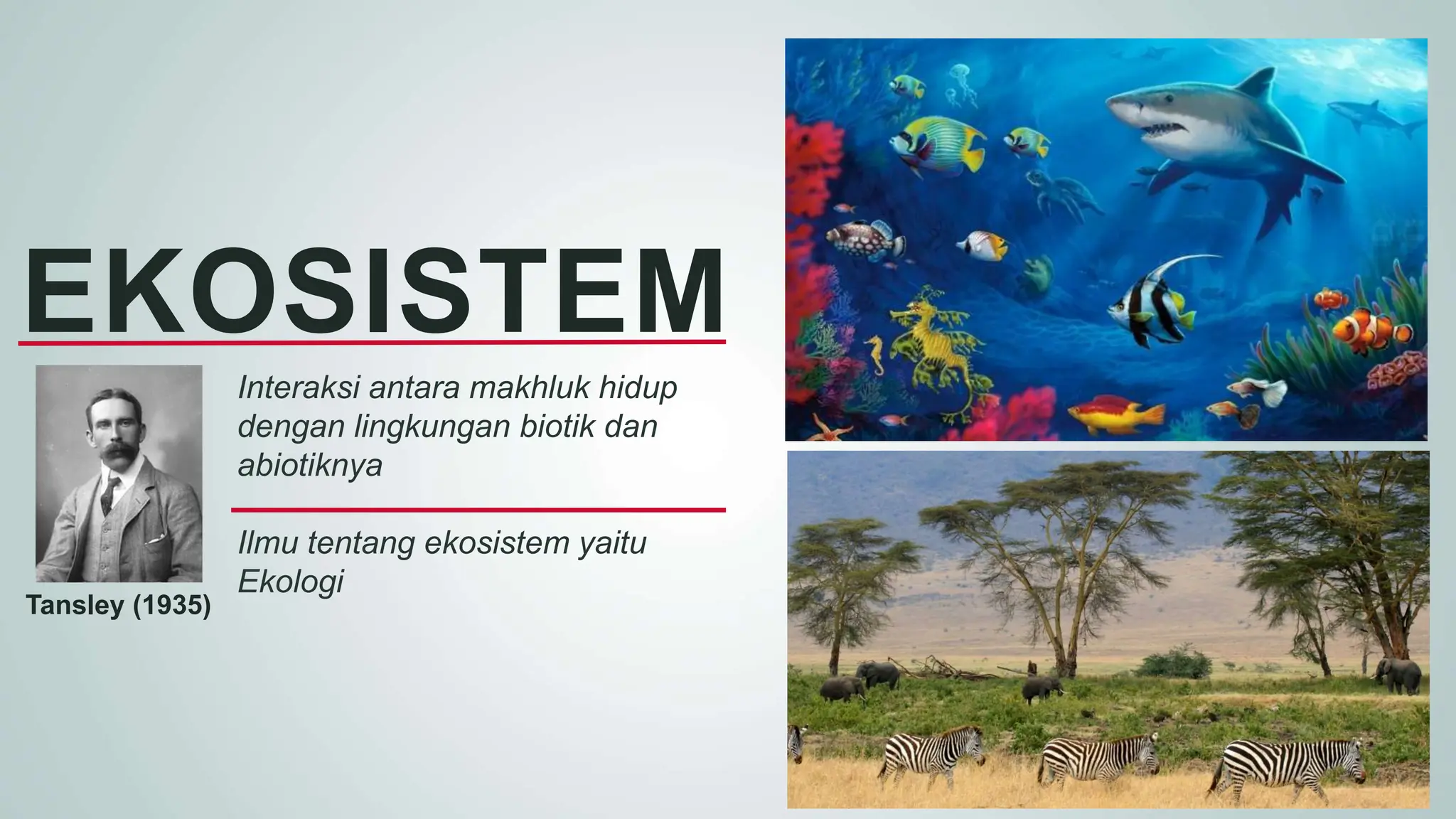 EKOSISTEM

Interaksi antara makhluk hidup dengan lingkungan biotik dan abiotiknya

Ilmu tentang ekosistem yaitu Ekologi

Tansley (1935)